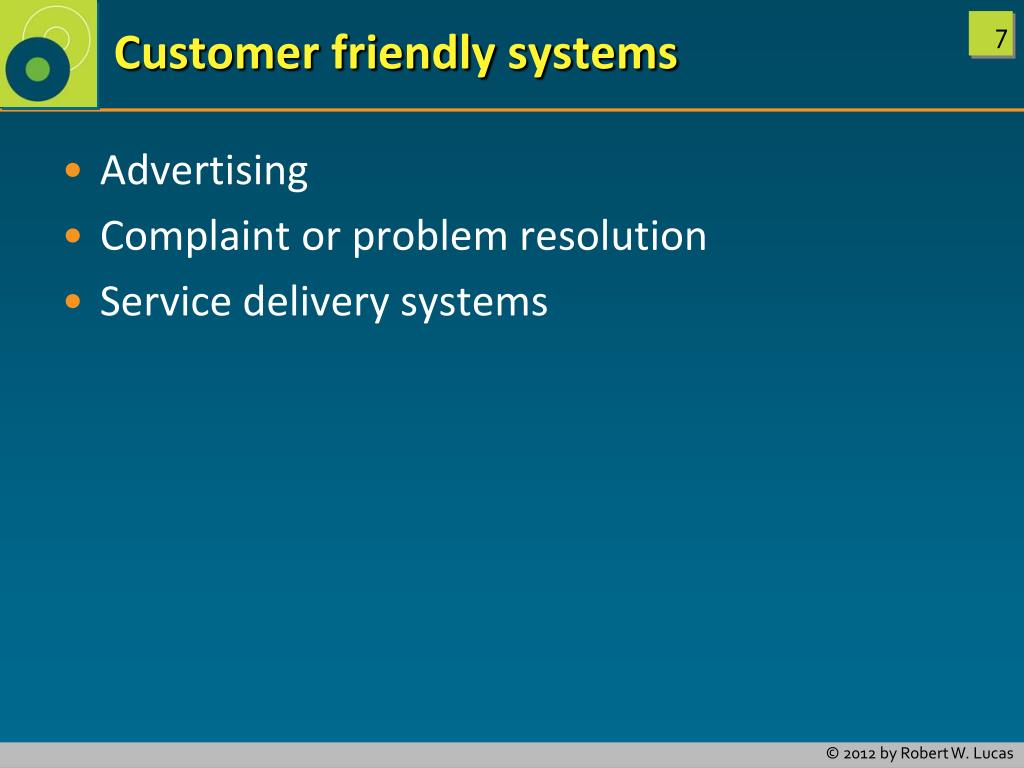 Customer friendly systems

7

• Advertising
• Complaint or problem resolution
• Service delivery systems

© 2012 by Robert W. Lucas